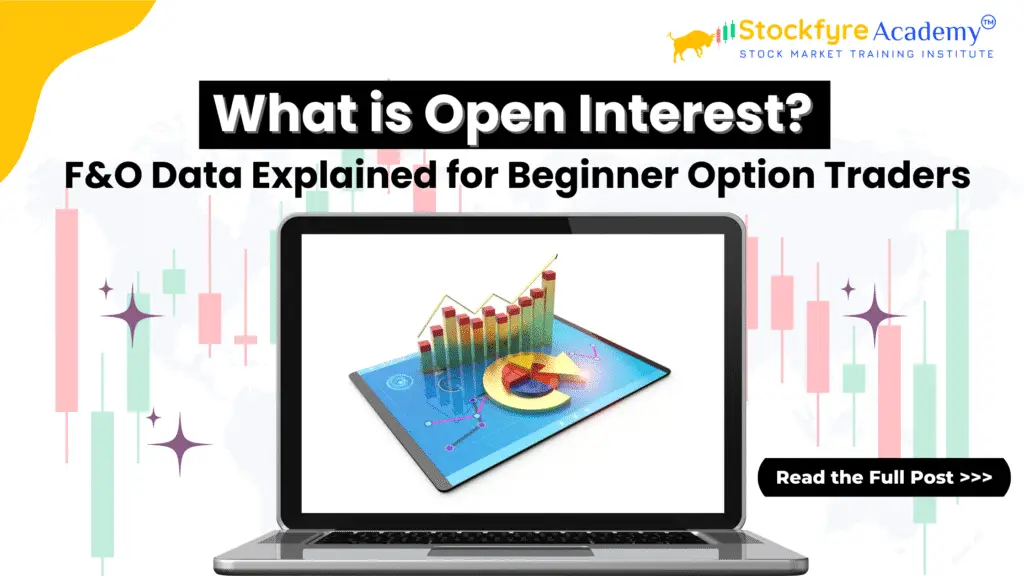 Stockfyre Academy™
STOCK MARKET TRAINING INSTITUTE

What is Open Interest?
F&O Data Explained for Beginner Option Traders

Read the Full Post >>>